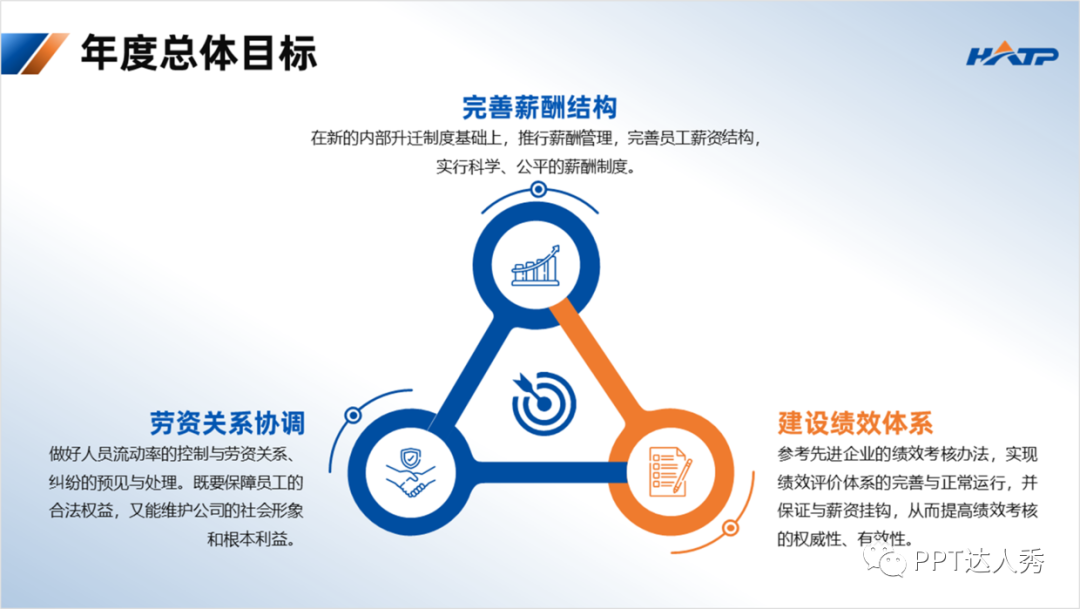 年度总体目标

HATP

完善薪酬结构

在新的内部升迁制度基础上，推行薪酬管理，完善员工薪资结构，实行科学、公平的薪酬制度。

劳资关系协调

做好人员流动率的控制与劳资关系、纠纷的预见与处理。既要保障员工的合法权益，又能维护公司的社会形象和根本利益。

建设绩效体系

参考先进企业的绩效考核办法，实现绩效评价体系的完善与正常运行，并保证与薪资挂钩，从而提高绩效考核的权威性、有效性。

PPT达人秀